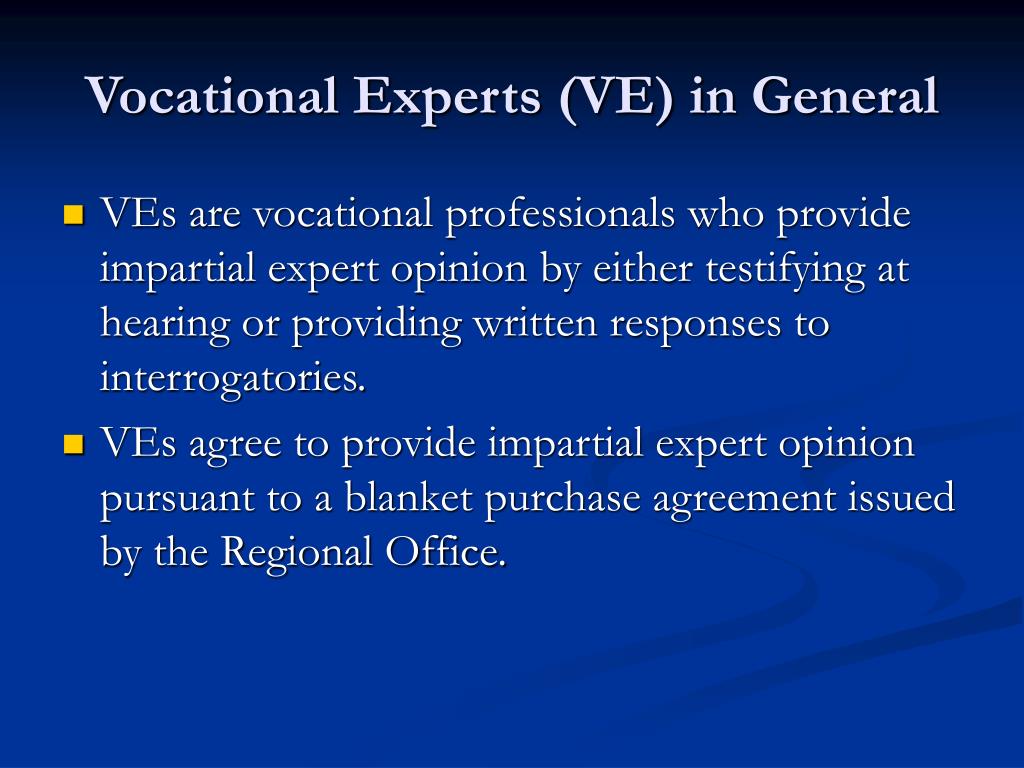 Vocational Experts (VE) in General

- VEs are vocational professionals who provide impartial expert opinion by either testifying at hearing or providing written responses to interrogatories.
- VEs agree to provide impartial expert opinion pursuant to a blanket purchase agreement issued by the Regional Office.